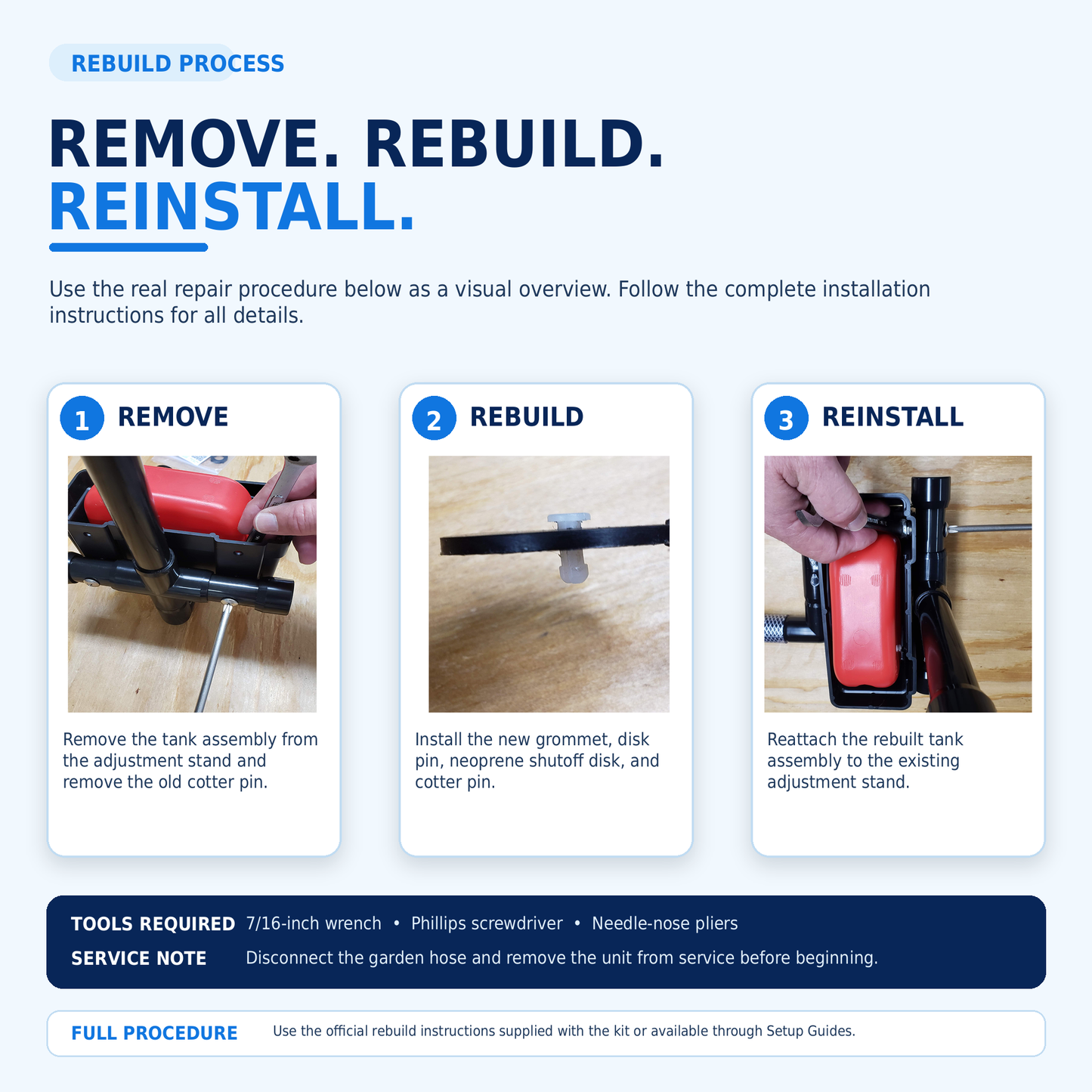 REBUILD PROCESS

REMOVE. REBUILD. REINSTALL.

Use the real repair procedure below as a visual overview. Follow the complete installation instructions for all details.

1 REMOVE

Remove the tank assembly from the adjustment stand and remove the old cotter pin.

2 REBUILD

Install the new grommet, disk pin, neoprene shutoff disk, and cotter pin.

3 REINSTALL

Reattach the rebuilt tank assembly to the existing adjustment stand.

TOOLS REQUIRED 7/16-inch wrench • Phillips screwdriver • Needle-nose pliers

SERVICE NOTE Disconnect the garden hose and remove the unit from service before beginning.

FULL PROCEDURE Use the official rebuild instructions supplied with the kit or available through Setup Guides.